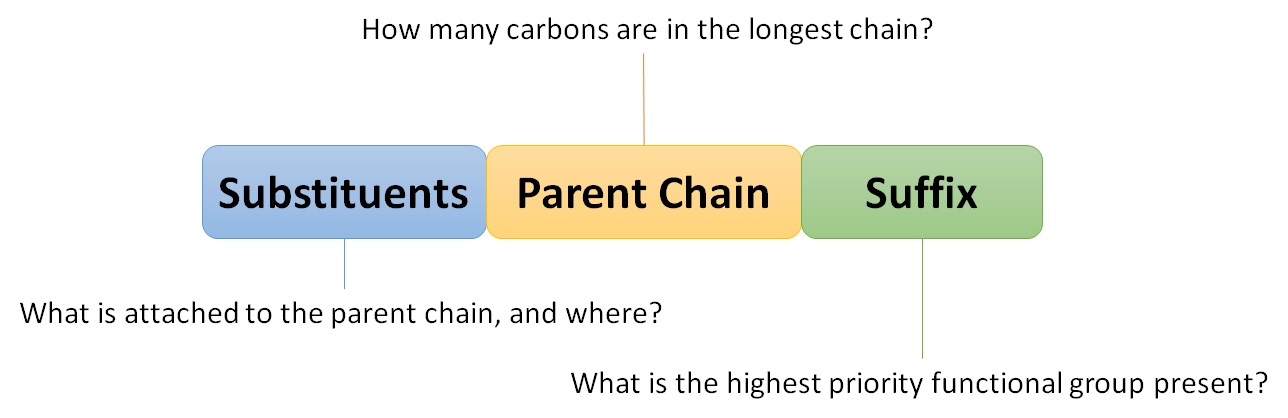 How many carbons are in the longest chain?

Substituents

Parent Chain

Suffix

What is attached to the parent chain, and where?

What is the highest priority functional group present?